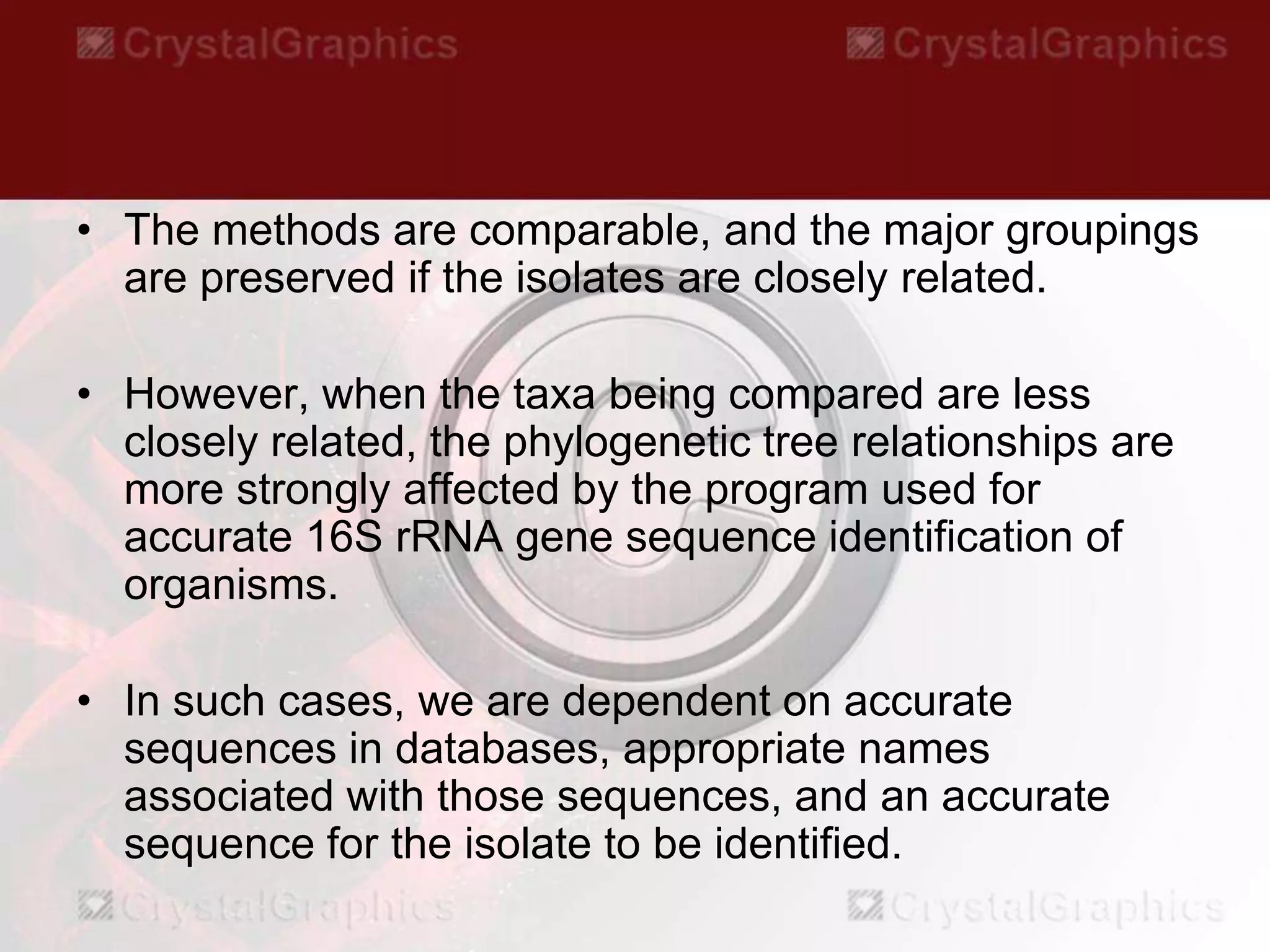 CrystalGraphics CrystalGraphics

• The methods are comparable, and the major groupings are preserved if the isolates are closely related.

• However, when the taxa being compared are less closely related, the phylogenetic tree relationships are more strongly affected by the program used for accurate 16S rRNA gene sequence identification of organisms.

• In such cases, we are dependent on accurate sequences in databases, appropriate names associated with those sequences, and an accurate sequence for the isolate to be identified.

CrystalGraphics CrystalGraphics